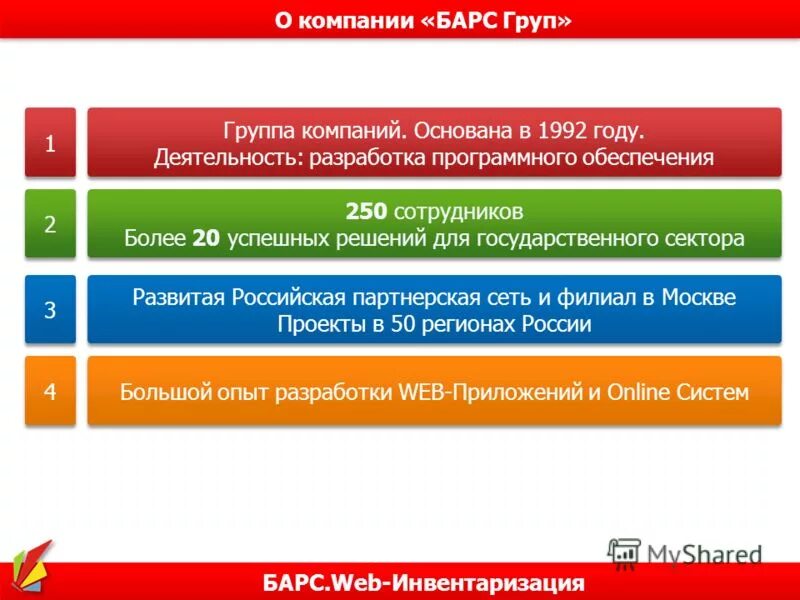 О компании «БАРС Груп»

1

Группа компаний. Основана в 1992 году.
Деятельность: разработка программного обеспечения

2

250 сотрудников
Более 20 успешных решений для государственного сектора

3

Развитая Российская партнерская сеть и филиал в Москве
Проекты в 50 регионах России

4

Большой опыт разработки WEB-Приложений и Online Систем

MyShared

БАРС.Web-Инвентаризация